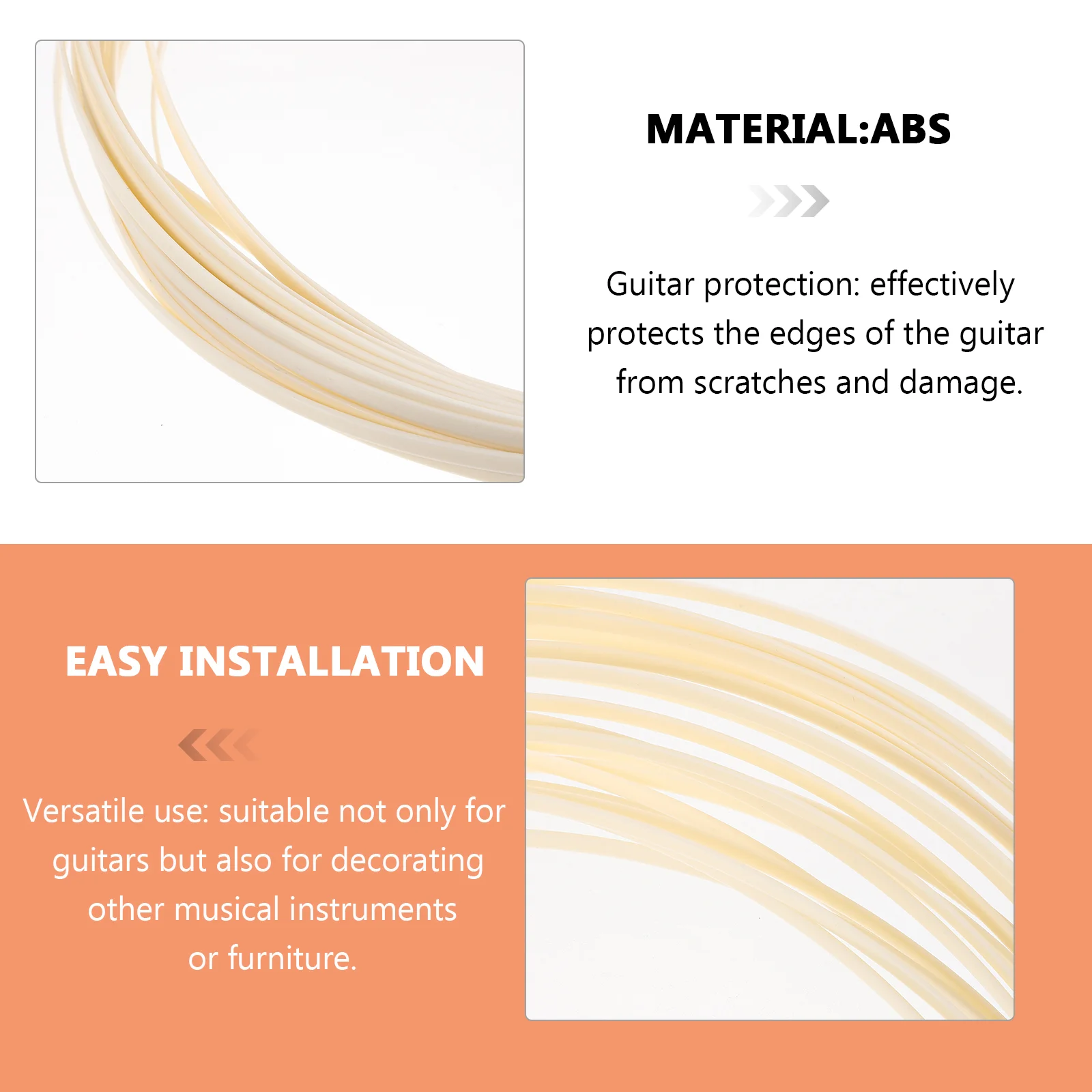 MATERIAL:ABS

Guitar protection: effectively protects the edges of the guitar from scratches and damage.

EASY INSTALLATION

Versatile use: suitable not only for guitars but also for decorating other musical instruments or furniture.